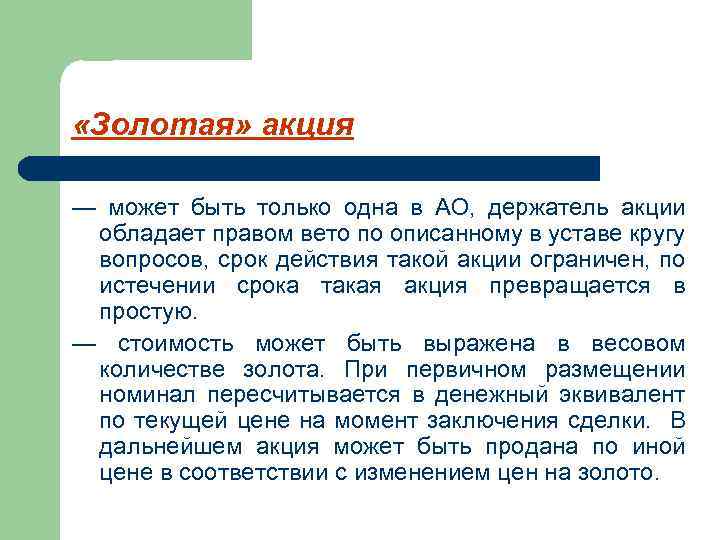 «Золотая» акция

— может быть только одна в АО, держатель акции обладает правом вето по описанному в уставе кругу вопросов, срок действия такой акции ограничен, по истечении срока такая акция превращается в простую.

— стоимость может быть выражена в весовом количестве золота. При первичном размещении номинал пересчитывается в денежный эквивалент по текущей цене на момент заключения сделки. В дальнейшем акция может быть продана по иной цене в соответствии с изменением цен на золото.